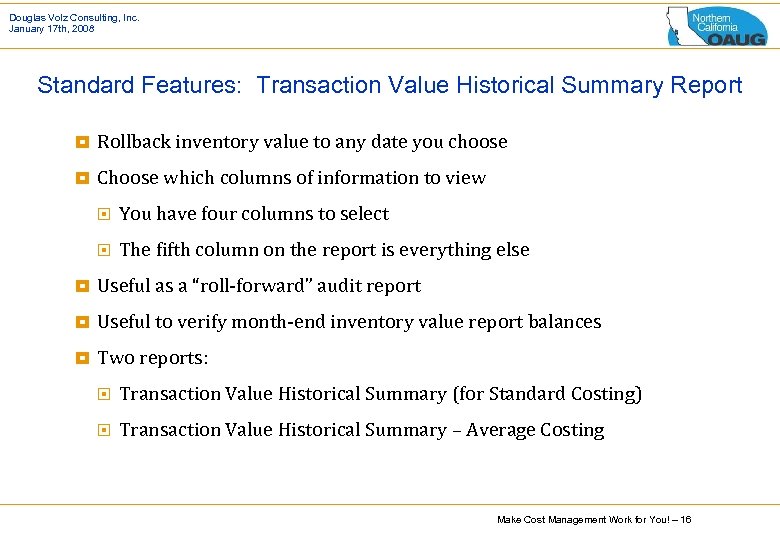 Douglas Volz Consulting, Inc.
January 17th, 2008

Northern California OAUG

Standard Features: Transaction Value Historical Summary Report

Rollback inventory value to any date you choose

Choose which columns of information to view

You have four columns to select

The fifth column on the report is everything else

Useful as a “roll-forward” audit report

Useful to verify month-end inventory value report balances

Two reports:

Transaction Value Historical Summary (for Standard Costing)

Transaction Value Historical Summary – Average Costing

Make Cost Management Work for You! – 16